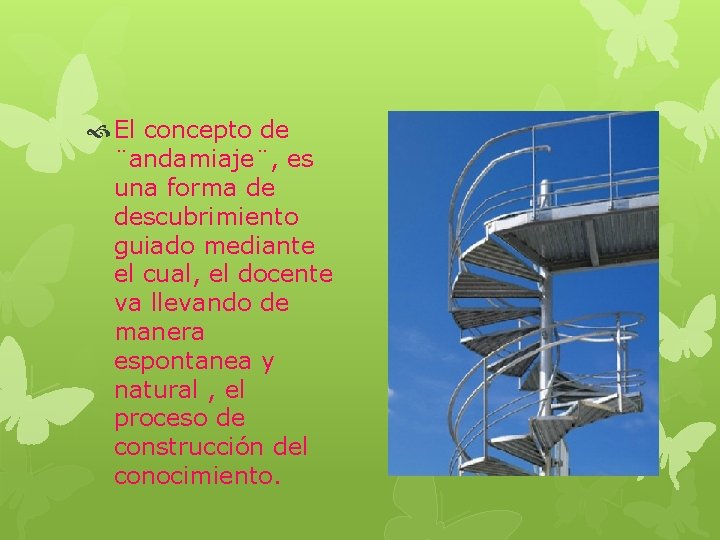 El concepto de ¨andamiaje¨, es una forma de descubrimiento guiado mediante el cual, el docente va llevando de manera espontanea y natural , el proceso de construcción del conocimiento.